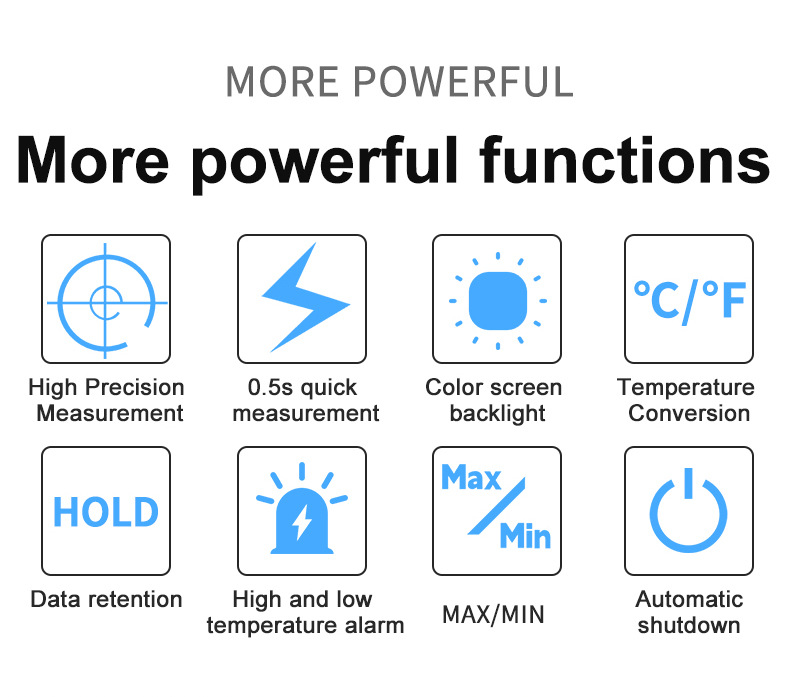 MORE POWERFUL

More powerful functions

High Precision Measurement

0.5s quick measurement

Color screen backlight

°C/°F

Temperature Conversion

HOLD

Data retention

High and low temperature alarm

Max

Min

MAX/MIN

Automatic shutdown